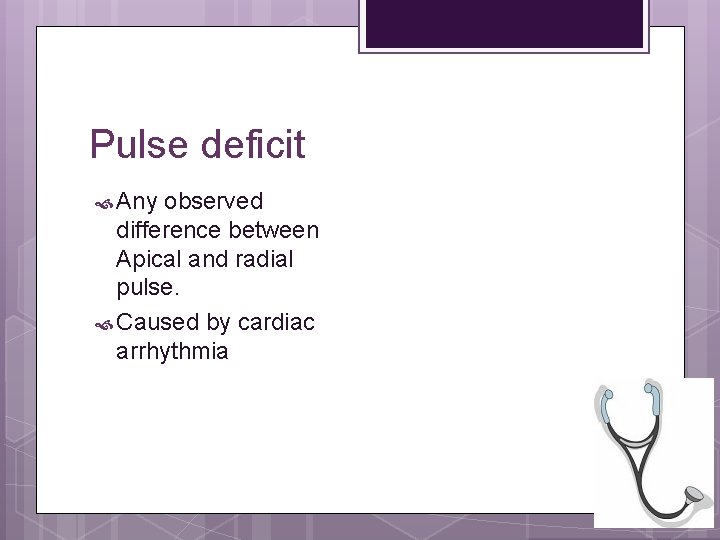 Pulse deficit

Any observed difference between Apical and radial pulse.

Caused by cardiac arrhythmia